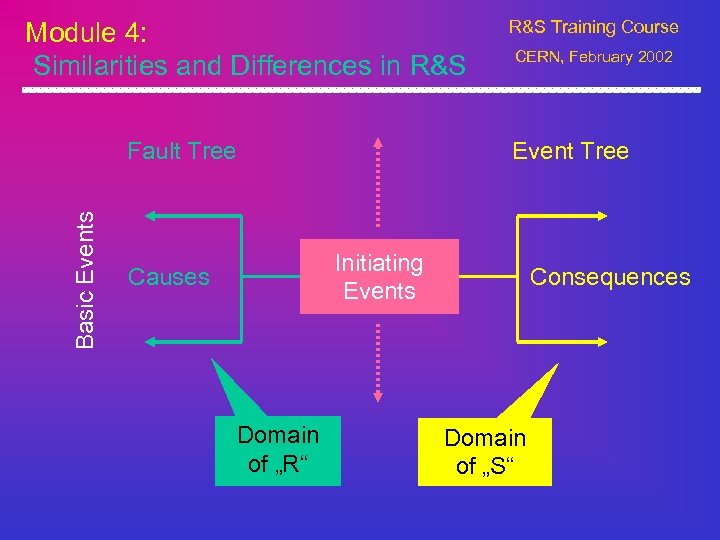 Module 4:
Similarities and Differences in R&S

R&S Training Course
CERN, February 2002

Fault Tree

Event Tree

Basic Events

Causes

Initiating Events

Consequences

Domain of „R“

Domain of „S“